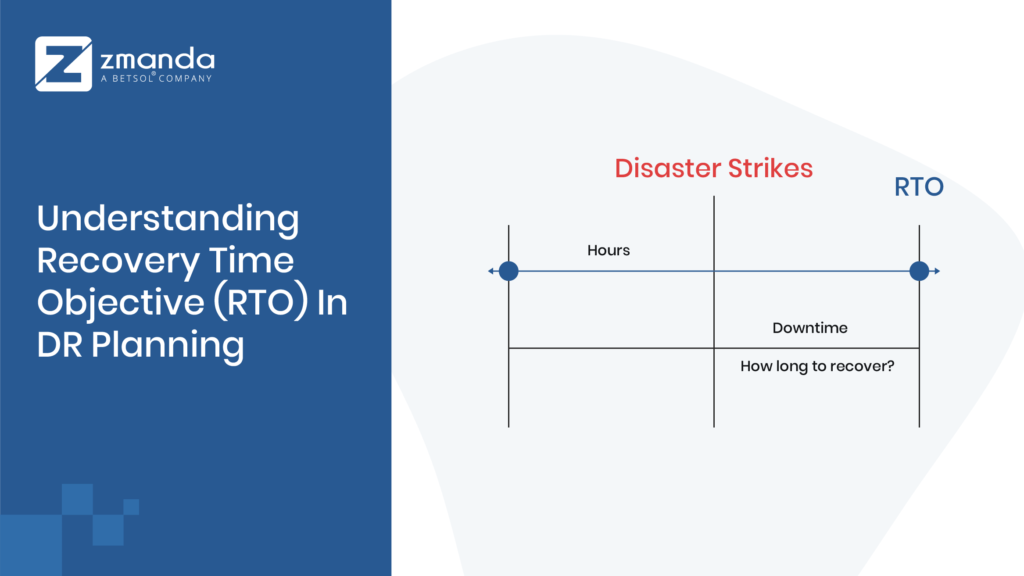 zmanda
A BETSOL® COMPANY

Understanding Recovery Time Objective (RTO) In DR Planning

Disaster Strikes

RTO

Hours

Downtime

How long to recover?